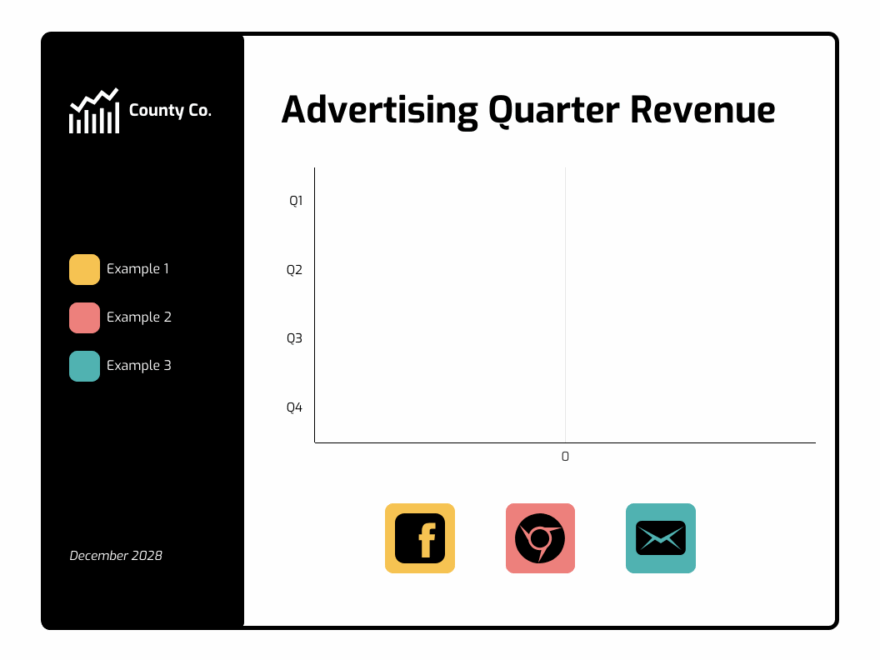 County Co.

Example 1

Example 2

Example 3

December 2028

Advertising Quarter Revenue

Q1

Q2

Q3

Q4

0

f